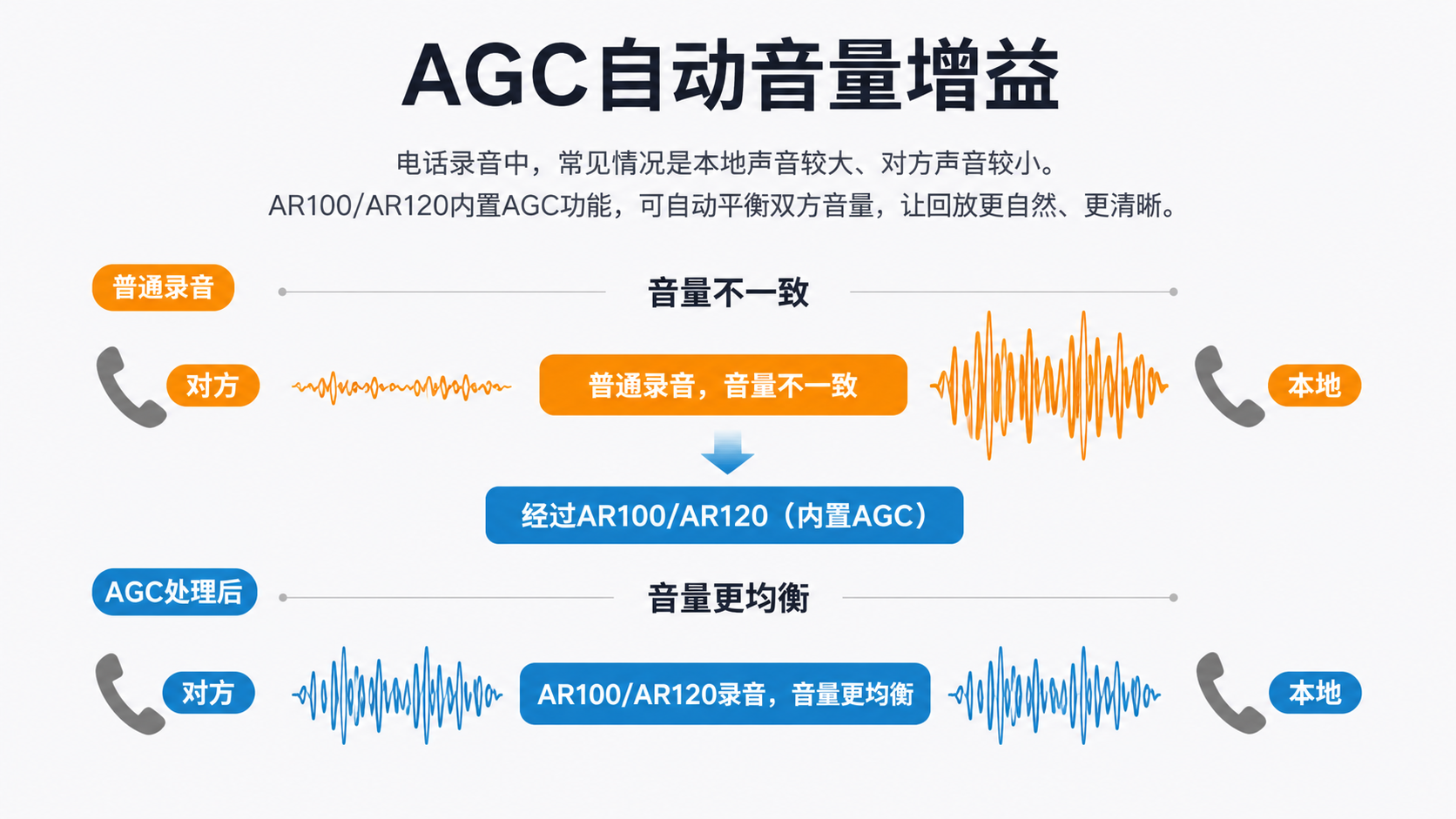 AGC自动音量增益

电话录音中，常见情况是本地声音较大、对方声音较小。
AR100/AR120内置AGC功能，可自动平衡双方音量，让回放更自然、更清晰。

普通录音

音量不一致

对方

普通录音，音量不一致

本地

经过AR100/AR120（内置AGC）

AGC处理后

音量更均衡

对方

AR100/AR120录音，音量更均衡

本地